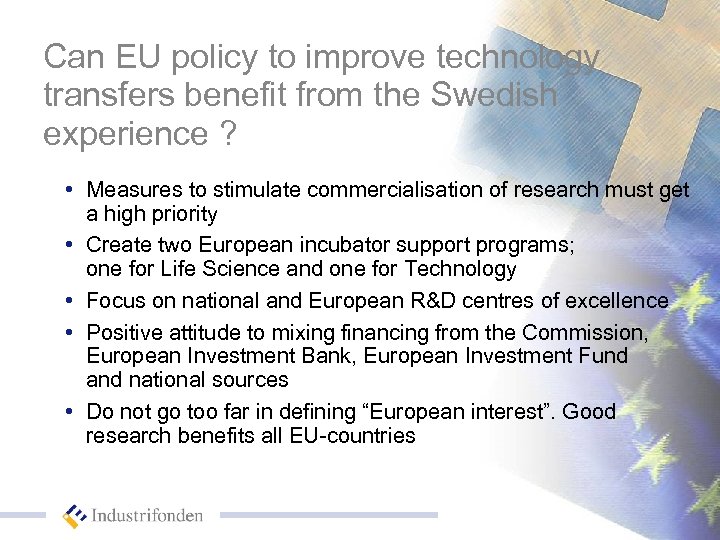 Can EU policy to improve technology transfers benefit from the Swedish experience ?

• Measures to stimulate commercialisation of research must get a high priority

• Create two European incubator support programs; one for Life Science and one for Technology

• Focus on national and European R&D centres of excellence

• Positive attitude to mixing financing from the Commission, European Investment Bank, European Investment Fund and national sources

• Do not go too far in defining “European interest”. Good research benefits all EU-countries

Industrifonden